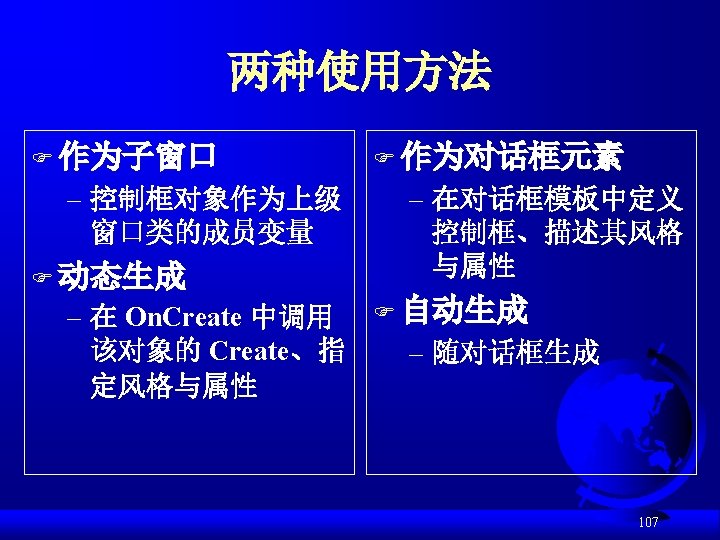 两种使用方法

☞ 作为子窗口
– 控制框对象作为上级窗口类的成员变量

☞ 动态生成
– 在 OnCreate 中调用该对象的 Create、指定风格与属性

☞ 作为对话框元素
– 在对话框模板中定义控制框、描述其风格与属性

☞ 自动生成
– 随对话框生成

107